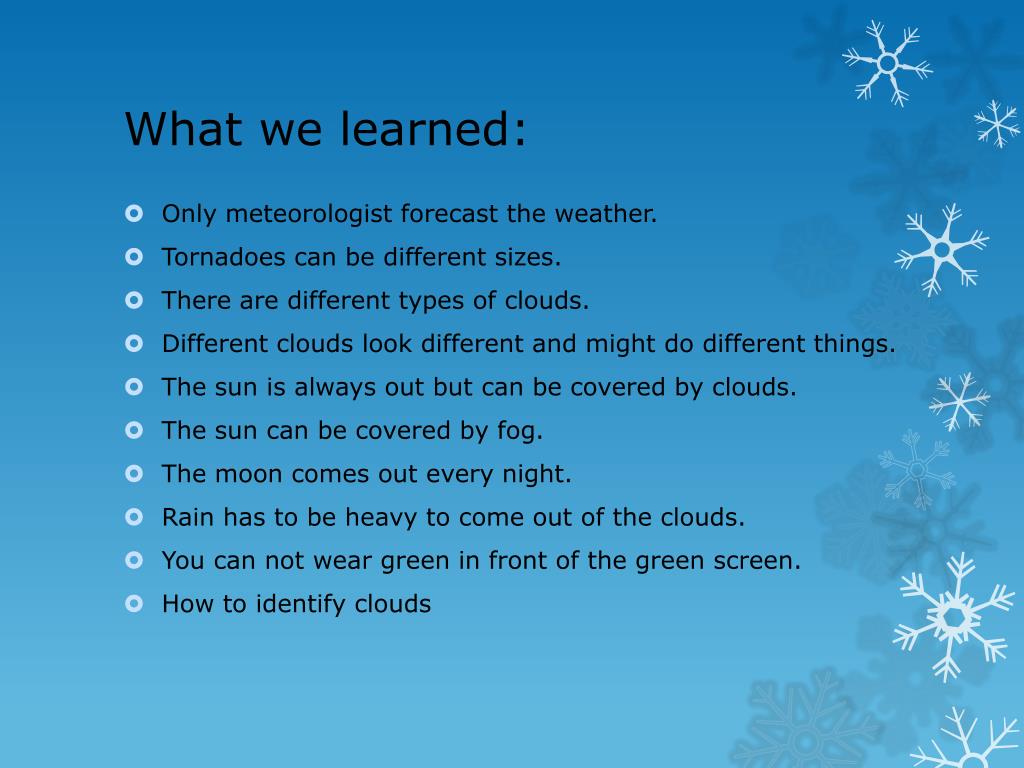 What we learned:

- Only meteorologist forecast the weather.
- Tornadoes can be different sizes.
- There are different types of clouds.
- Different clouds look different and might do different things.
- The sun is always out but can be covered by clouds.
- The sun can be covered by fog.
- The moon comes out every night.
- Rain has to be heavy to come out of the clouds.
- You can not wear green in front of the green screen.
- How to identify clouds